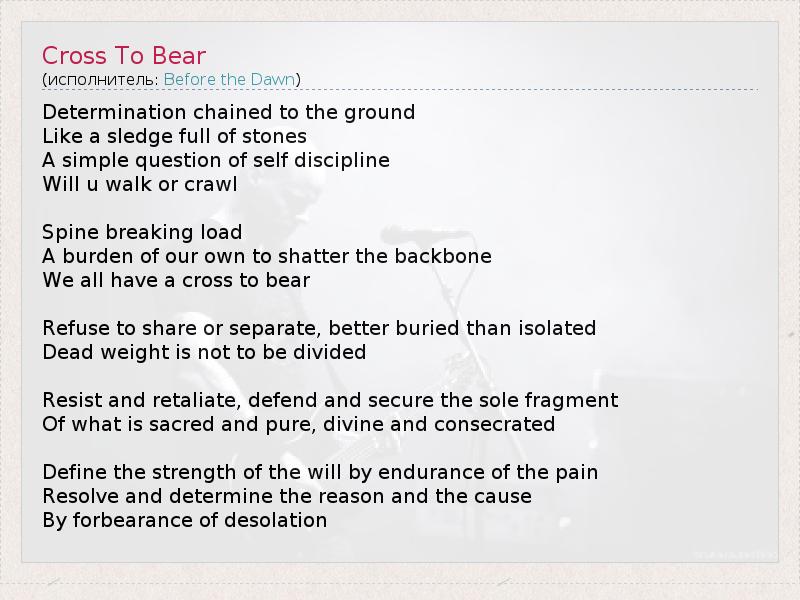 Cross To Bear
(исполнитель: Before the Dawn)

Determination chained to the ground
Like a sledge full of stones
A simple question of self discipline
Will u walk or crawl

Spine breaking load
A burden of our own to shatter the backbone
We all have a cross to bear

Refuse to share or separate, better buried than isolated
Dead weight is not to be divided

Resist and retaliate, defend and secure the sole fragment
Of what is sacred and pure, divine and consecrated

Define the strength of the will by endurance of the pain
Resolve and determine the reason and the cause
By forbearance of desolation